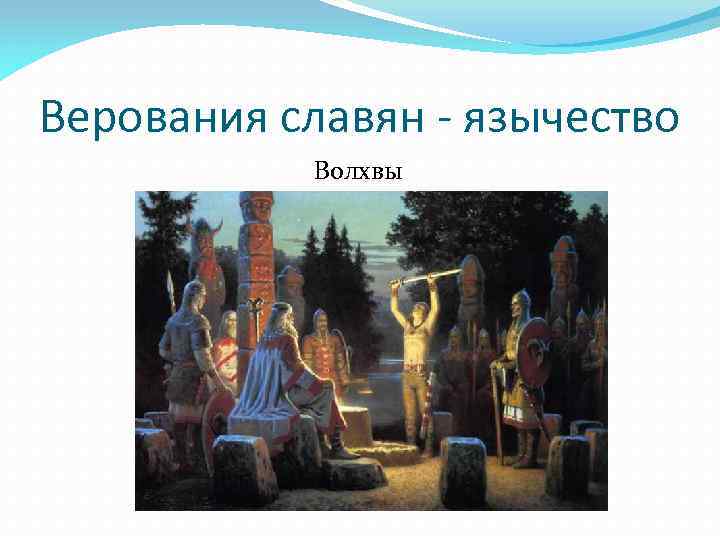 Верования славян - язычество

Волхвы